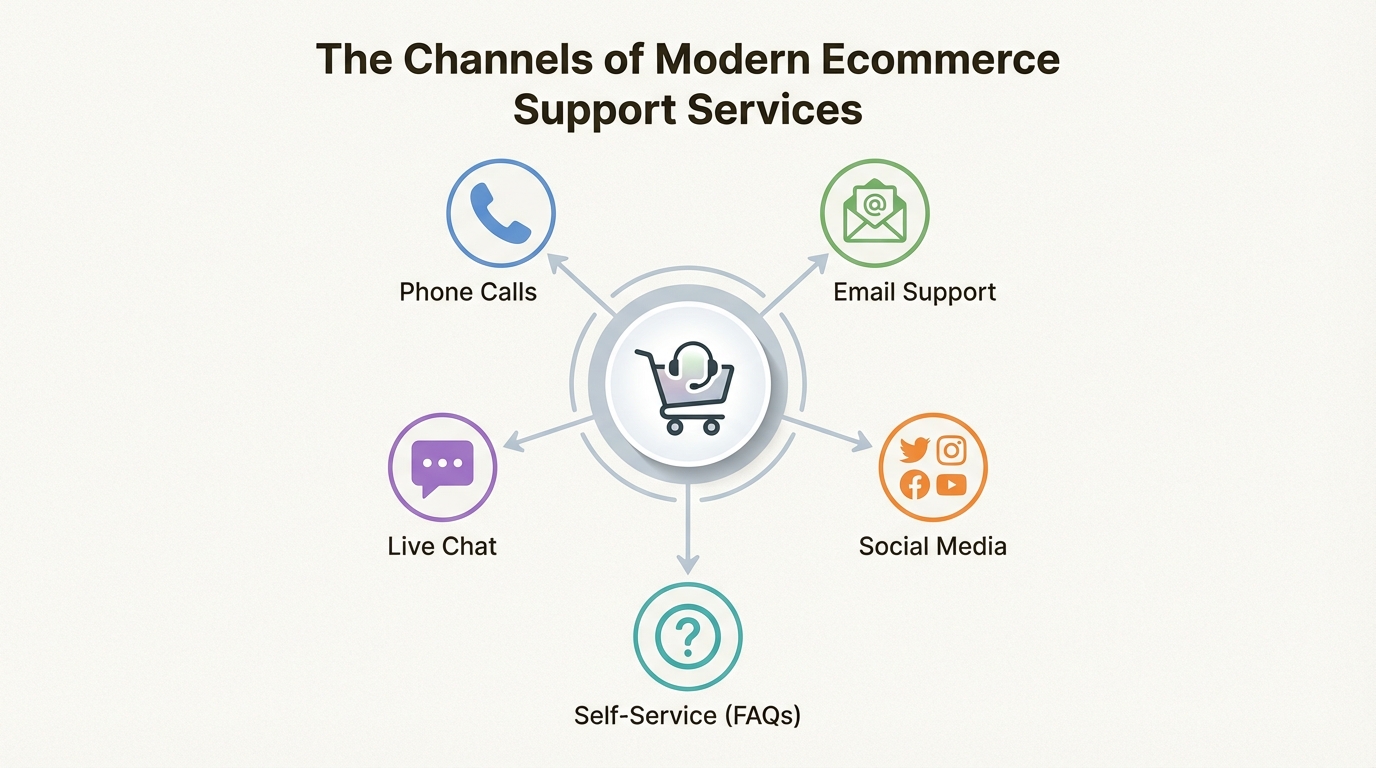 The Channels of Modern Ecommerce Support Services

Phone Calls

Email Support

Live Chat

Social Media

Self-Service (FAQs)